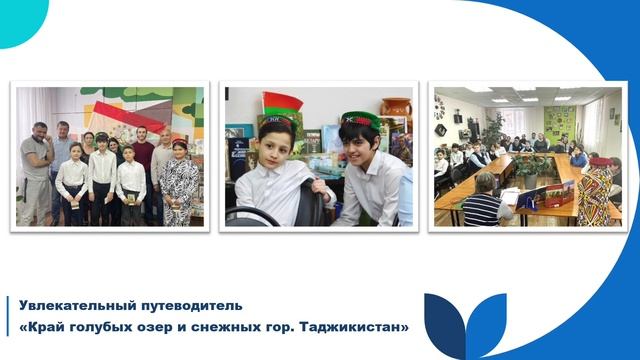 Увлекательный путеводитель
«Край голубых озер и снежных гор. Таджикистан»